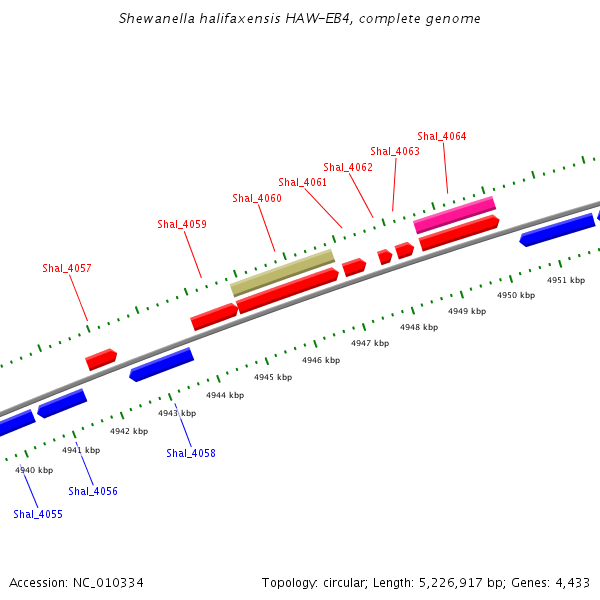 Shewanella halifaxensis HAW-EB4, complete genome

Shal_4064
Shal_4063
Shal_4062
Shal_4061
Shal_4060
Shal_4059
Shal_4057

4951 kbp
4950 kbp
4949 kbp
4948 kbp
4947 kbp
4946 kbp
4945 kbp
4944 kbp
4943 kbp
4942 kbp
4941 kbp
4940 kbp

Shal_4058
Shal_4056
Shal_4055

Accession: NC_010334

Topology: circular; Length: 5,226,917 bp; Genes: 4,433